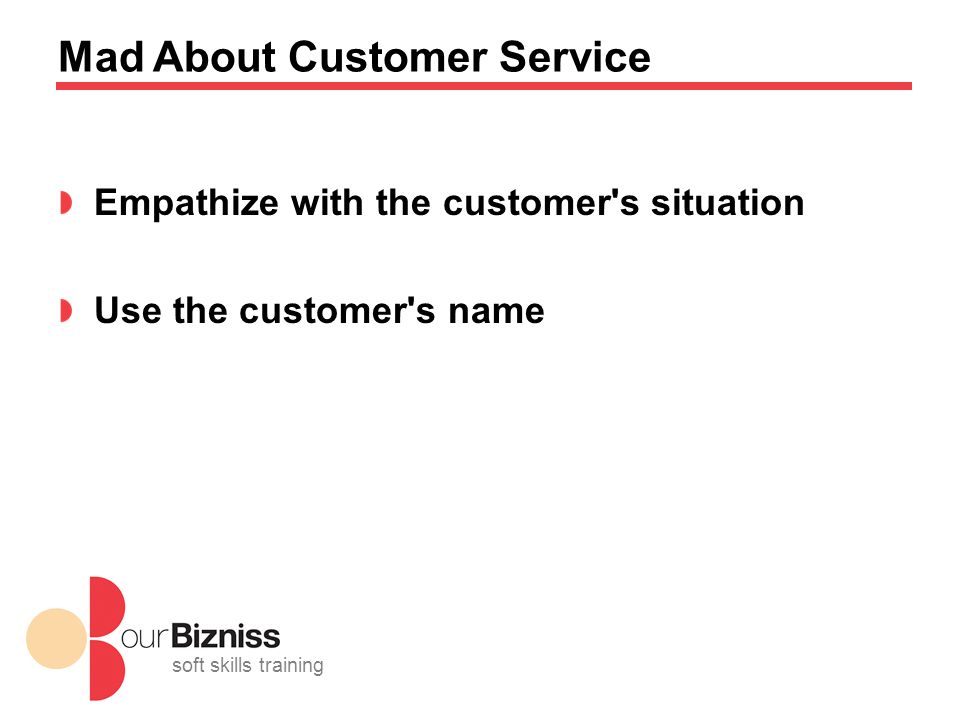 Mad About Customer Service

Empathize with the customer's situation

Use the customer's name

ourBizniss
soft skills training